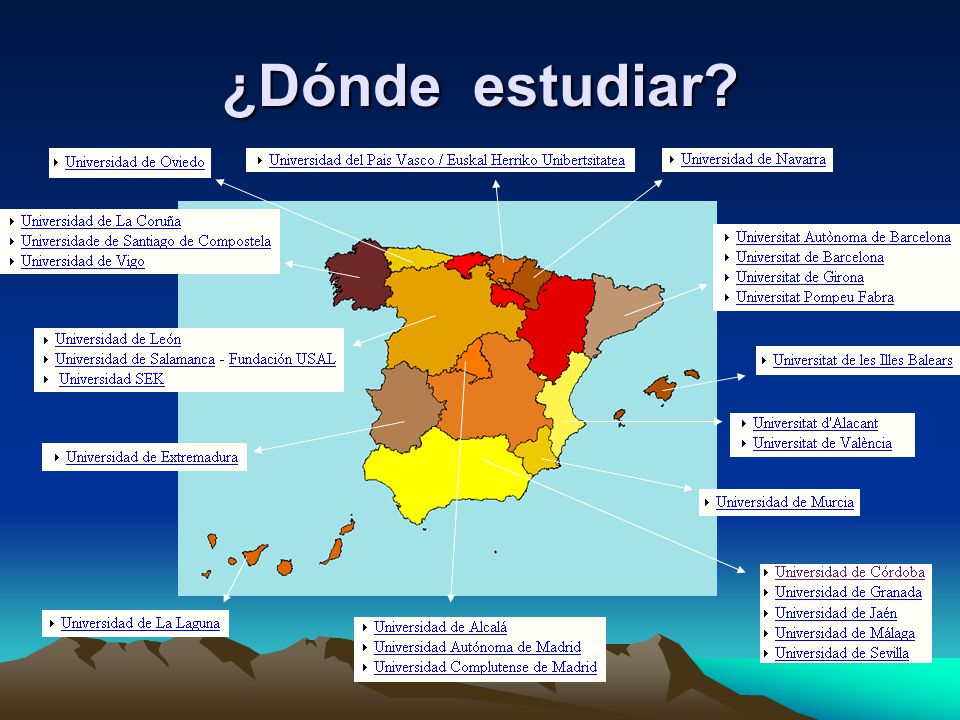 ¿Dónde estudiar?

Universidad de Oviedo

Universidad del Pais Vasco / Euskal Herriko Unibertsitatea

Universidad de Navarra

Universidad de La Coruña
Universidade de Santiago de Compostela
Universidad de Vigo

Universitat Autònoma de Barcelona
Universitat de Barcelona
Universitat de Girona
Universitat Pompeu Fabra

Universidad de León
Universidad de Salamanca - Fundación USAL
Universidad SEK

Universitat de les Illes Balears

Universitat d'Alacant
Universitat de València

Universidad de Extremadura

Universidad de Murcia

Universidad de Córdoba
Universidad de Granada
Universidad de Jaén
Universidad de Málaga
Universidad de Sevilla

Universidad de La Laguna

Universidad de Alcalá
Universidad Autónoma de Madrid
Universidad Complutense de Madrid